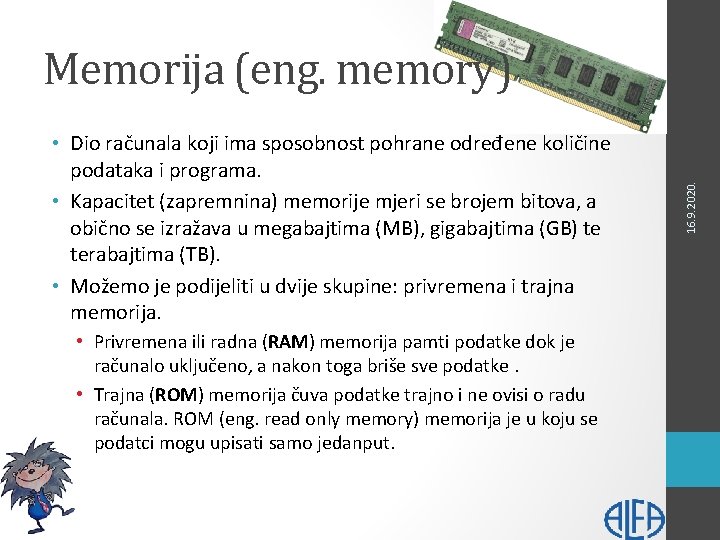 Memorija (eng. memory)

• Dio računala koji ima sposobnost pohrane određene količine podataka i programa.
• Kapacitet (zapremnina) memorije mjeri se brojem bitova, a obično se izražava u megabajtima (MB), gigabajtima (GB) te terabajtima (TB).
• Možemo je podijeliti u dvije skupine: privremena i trajna memorija.
• Privremena ili radna (RAM) memorija pamti podatke dok je računalo uključeno, a nakon toga briše sve podatke .
• Trajna (ROM) memorija čuva podatke trajno i ne ovisi o radu računala. ROM (eng. read only memory) memorija je u koju se podatci mogu upisati samo jedanput.

16.9.2020.

ALFA